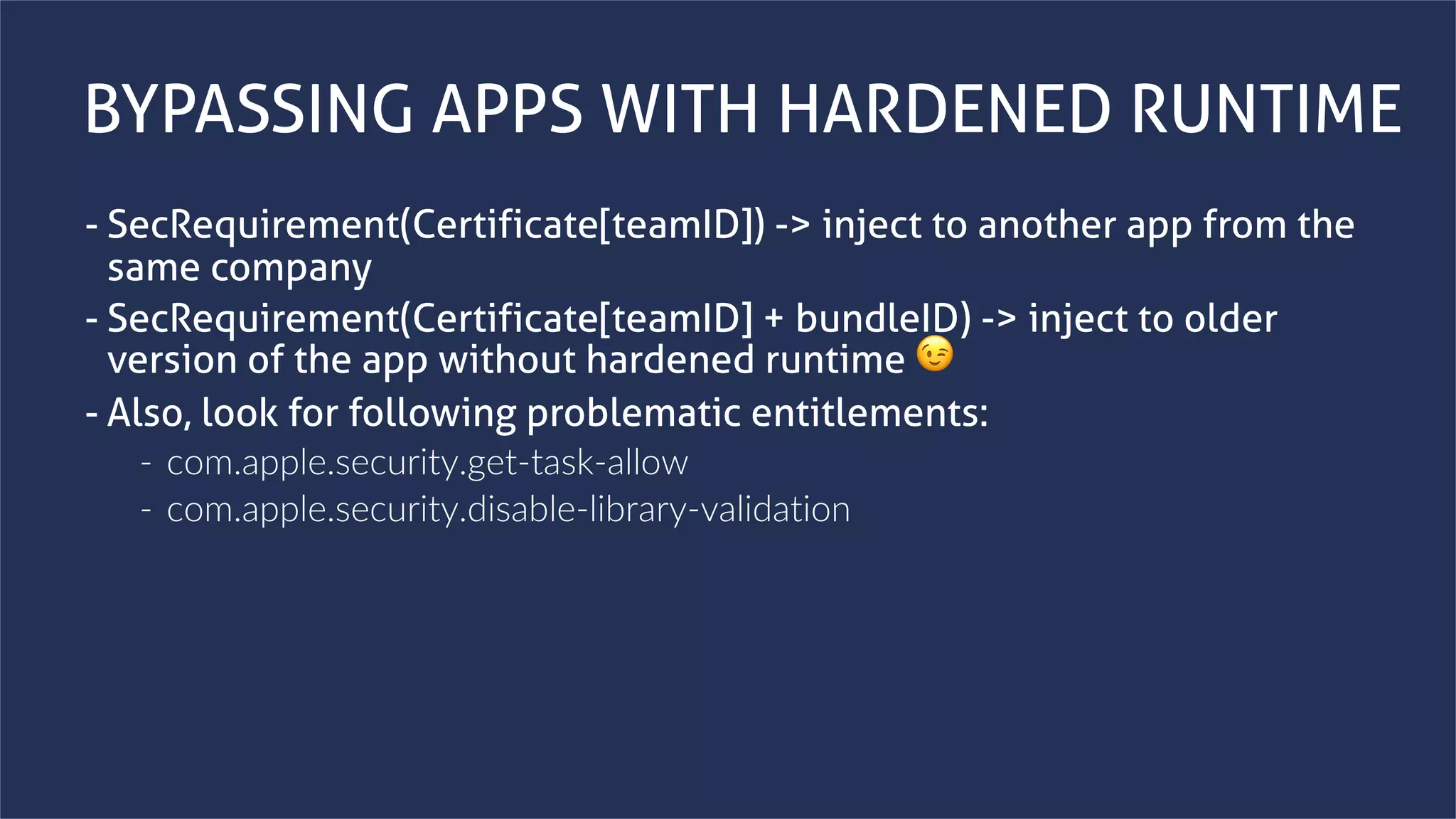 BYPASSING APPS WITH HARDENED RUNTIME

- SecRequirement(Certificate[teamID]) -> inject to another app from the same company
- SecRequirement(Certificate[teamID] + bundleID) -> inject to older version of the app without hardened runtime 😉
- Also, look for following problematic entitlements:
  - com.apple.security.get-task-allow
  - com.apple.security.disable-library-validation